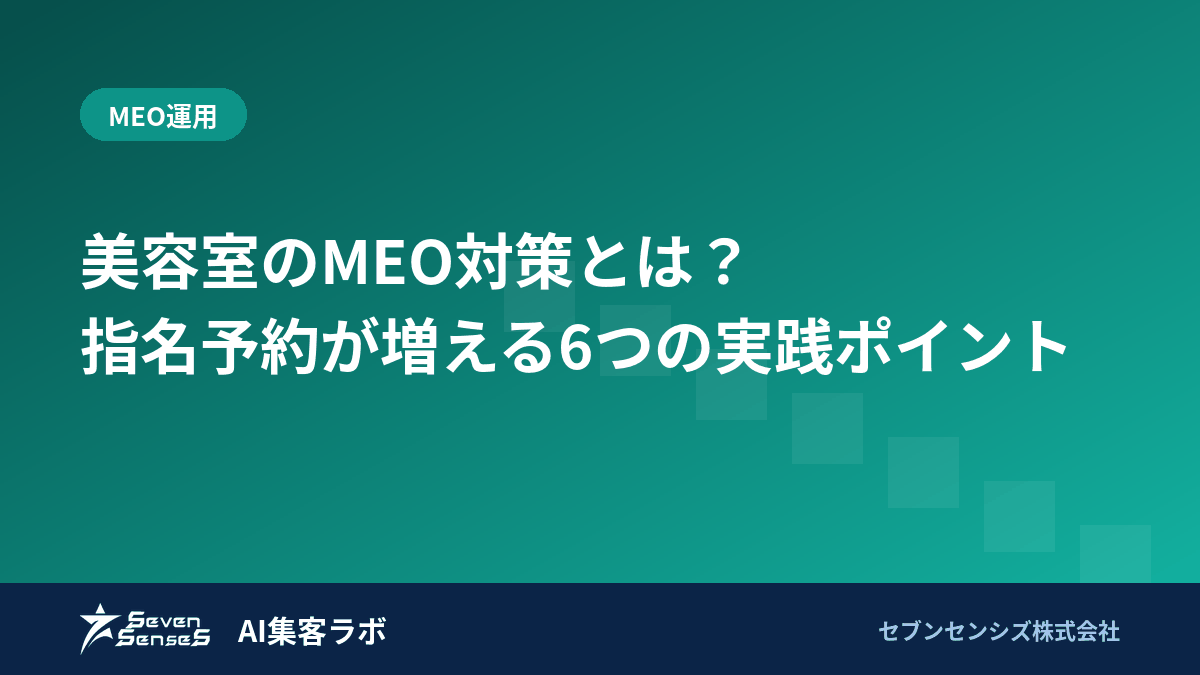 MEO運用

美容室のMEO対策とは？
指名予約が増える6つの実践ポイント

Seven SenseS AI集客ラボ

セブンセンシズ株式会社